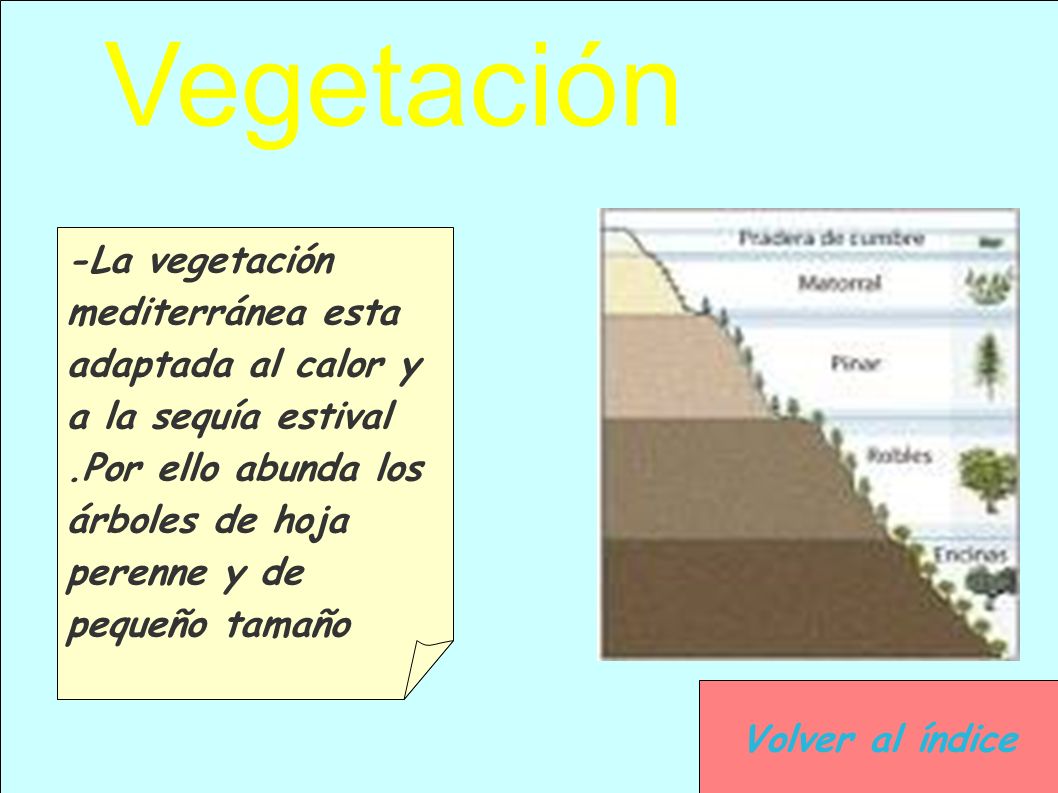 Vegetación

-La vegetación mediterránea esta adaptada al calor y a la sequía estival .Por ello abunda los árboles de hoja perenne y de pequeño tamaño

Pradera de cumbre
Matorral
Pinar
Robles
Encinas

Volver al índice